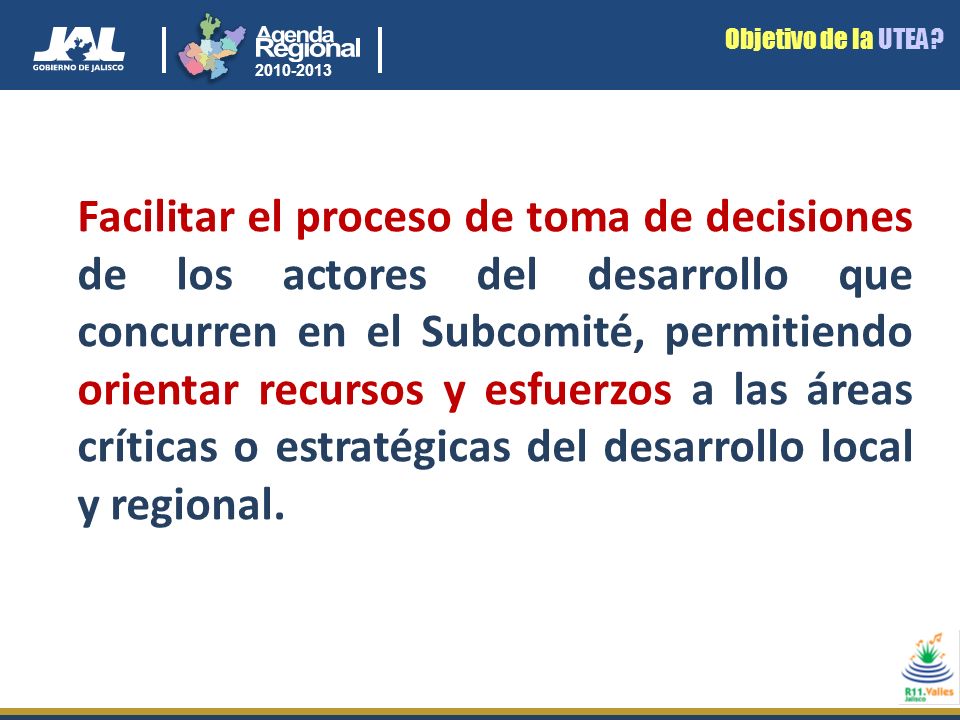 JAL
GOBIERNO DE JALISCO

Agenda Regional
2010-2013

Objetivo de la UTEA?

Facilitar el proceso de toma de decisiones de los actores del desarrollo que concurren en el Subcomité, permitiendo orientar recursos y esfuerzos a las áreas críticas o estratégicas del desarrollo local y regional.

R11.Valles
Jalisco